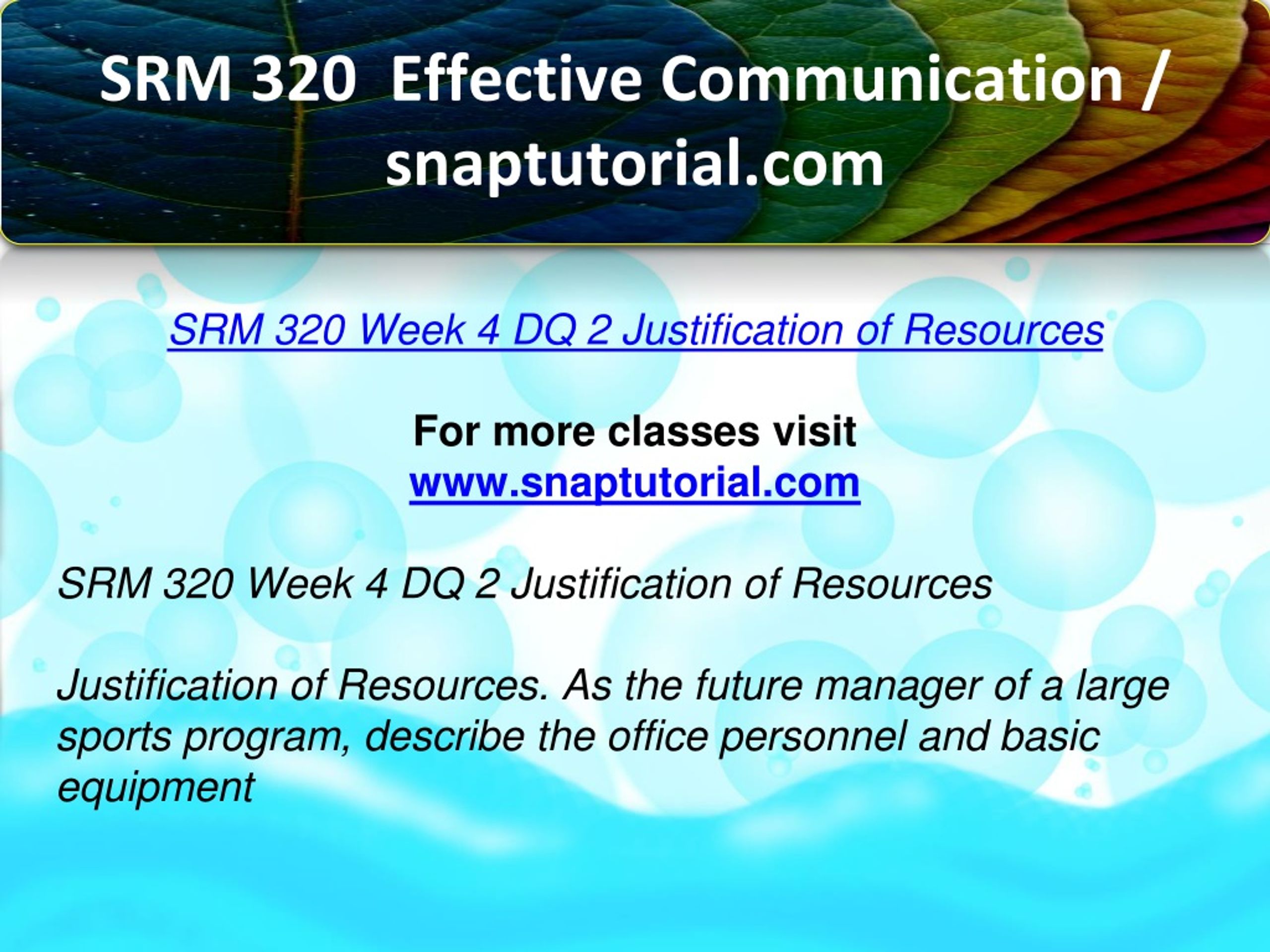 SRM 320 Effective Communication / snaptutorial.com

SRM 320 Week 4 DQ 2 Justification of Resources

For more classes visit
www.snaptutorial.com

SRM 320 Week 4 DQ 2 Justification of Resources

Justification of Resources. As the future manager of a large sports program, describe the office personnel and basic equipment